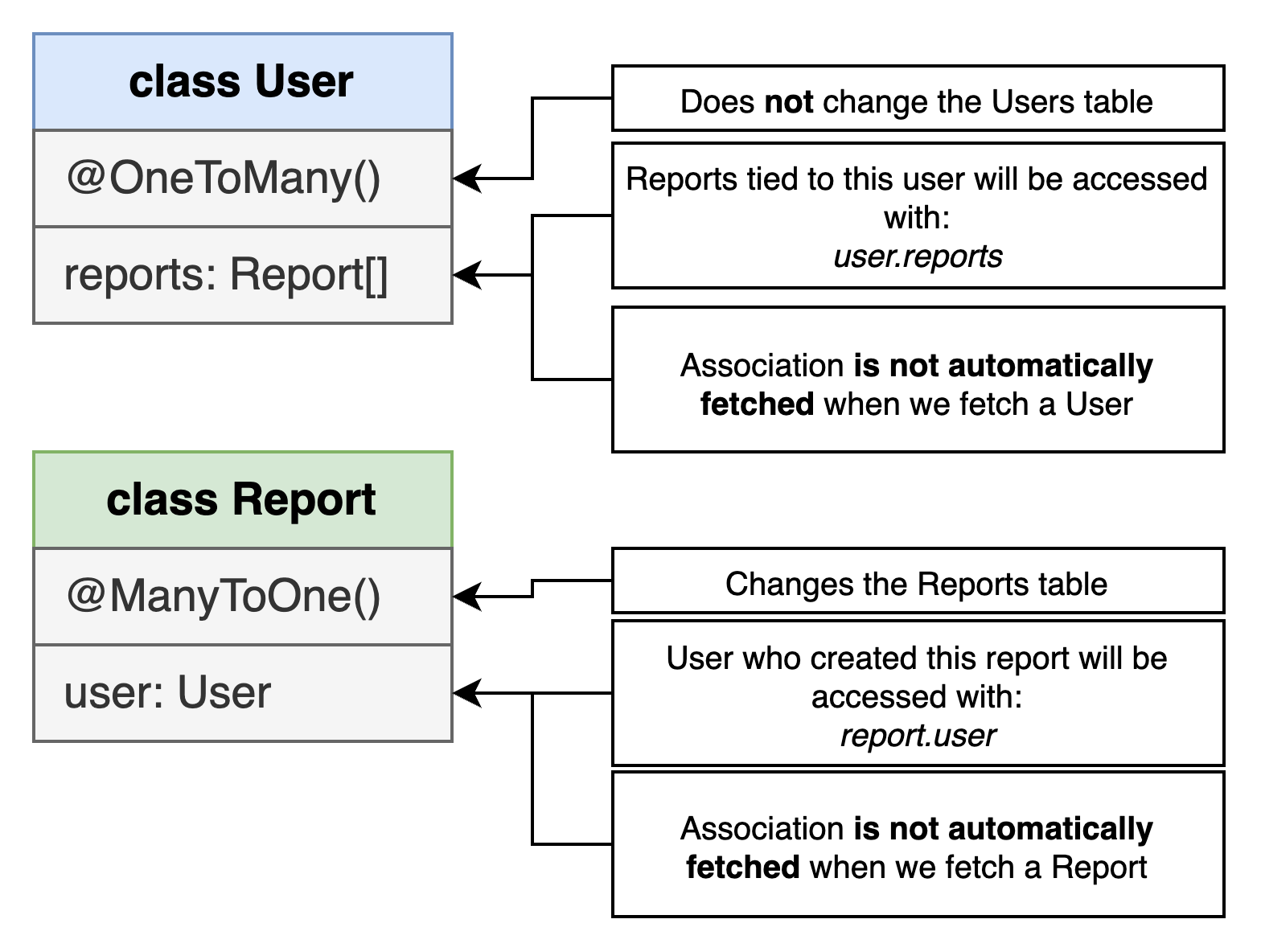 class User

@OneToMany()

reports: Report[]

Does not change the Users table

Reports tied to this user will be accessed with:
user.reports

Association is not automatically fetched when we fetch a User

class Report

@ManyToOne()

user: User

Changes the Reports table

User who created this report will be accessed with:
report.user

Association is not automatically fetched when we fetch a Report